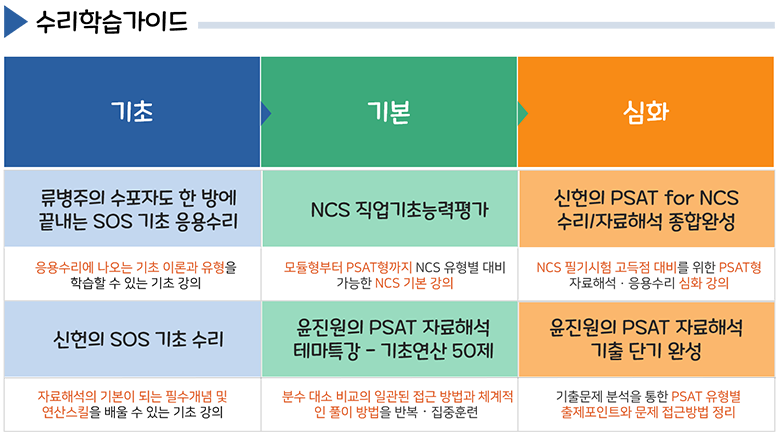 수리학습가이드

| 기초 | 기본 | 심화 |
|---|---|---|
| 류병주의 수포자도 한 방에 끝내는 SOS 기초 응용수리 | NCS 직업기초능력평가 | 신헌의 PSAT for NCS 수리/자료해석 종합완성 |
| 응용수리에 나오는 기초 이론과 유형을 학습할 수 있는 기초 강의 | 모듈형부터 PSAT형까지 NCS 유형별 대비 가능한 NCS 기본 강의 | NCS 필기시험 고득점 대비를 위한 PSAT형 자료해석 · 응용수리 심화 강의 |
| 신헌의 SOS 기초 수리 | 윤진원의 PSAT 자료해석 테마특강 - 기초연산 50제 | 윤진원의 PSAT 자료해석 기출 단기 완성 |
| 자료해석의 기본이 되는 필수개념 및 연산스킬을 배울 수 있는 기초 강의 | 분수 대소 비교의 일관된 접근 방법과 체계적인 풀이 방법을 반복 · 집중훈련 | 기출문제 분석을 통한 PSAT 유형별 출제포인트와 문제 접근방법 정리 |